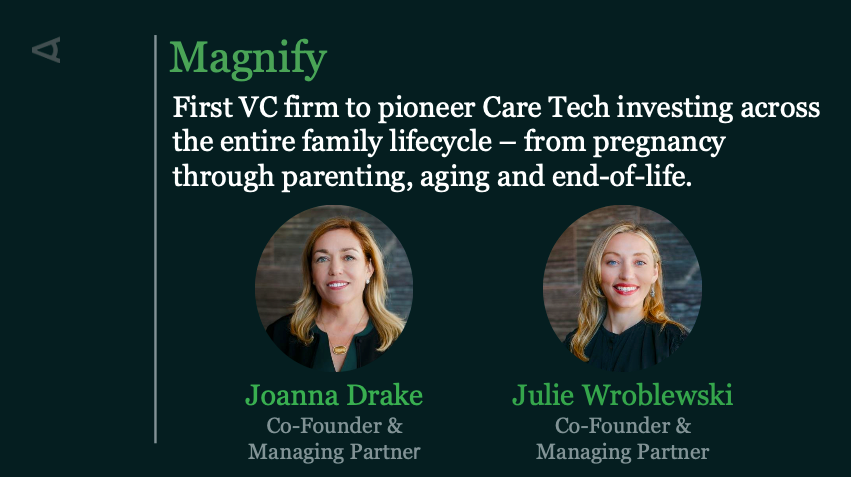 A

Magnify

First VC firm to pioneer Care Tech investing across the entire family lifecycle – from pregnancy through parenting, aging and end-of-life.

Joanna Drake
Co-Founder & Managing Partner

Julie Wroblewski
Co-Founder & Managing Partner